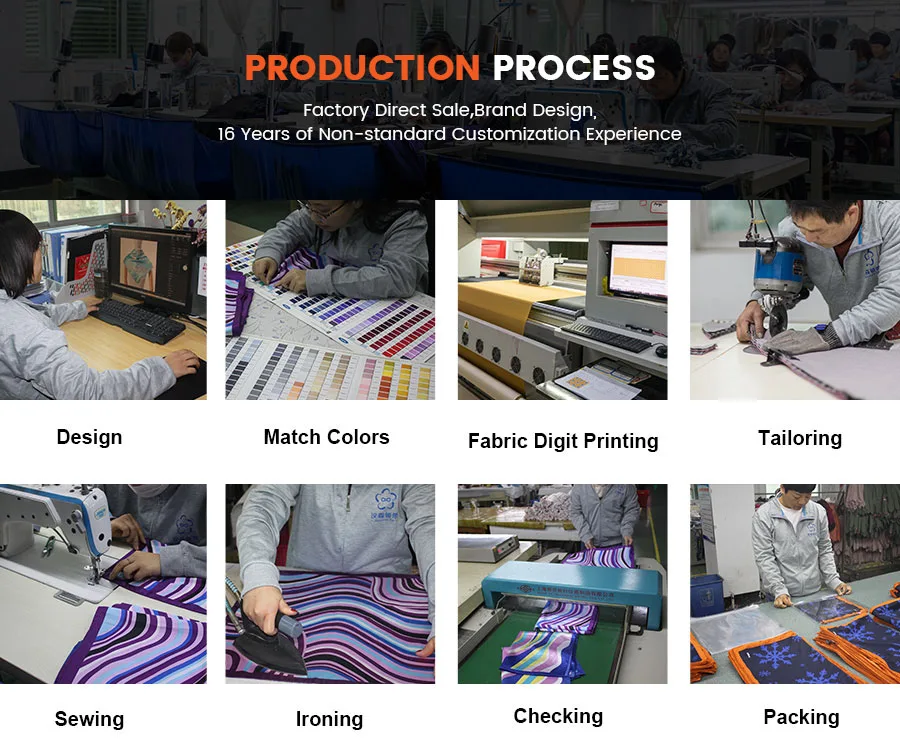 PRODUCTION PROCESS

Factory Direct Sale,Brand Design,
16 Years of Non-standard Customization Experience

Design

Match Colors

Fabric Digit Printing

Tailoring

Sewing

Ironing

Checking

Packing